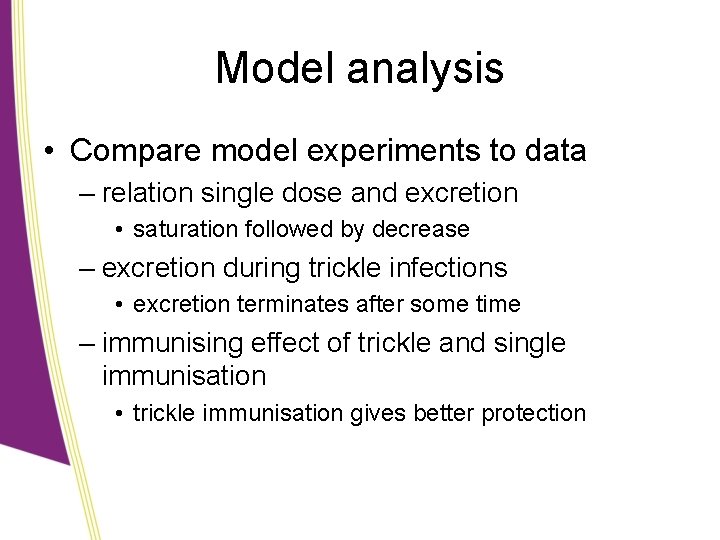 Model analysis

• Compare model experiments to data

– relation single dose and excretion

• saturation followed by decrease

– excretion during trickle infections

• excretion terminates after some time

– immunising effect of trickle and single immunisation

• trickle immunisation gives better protection